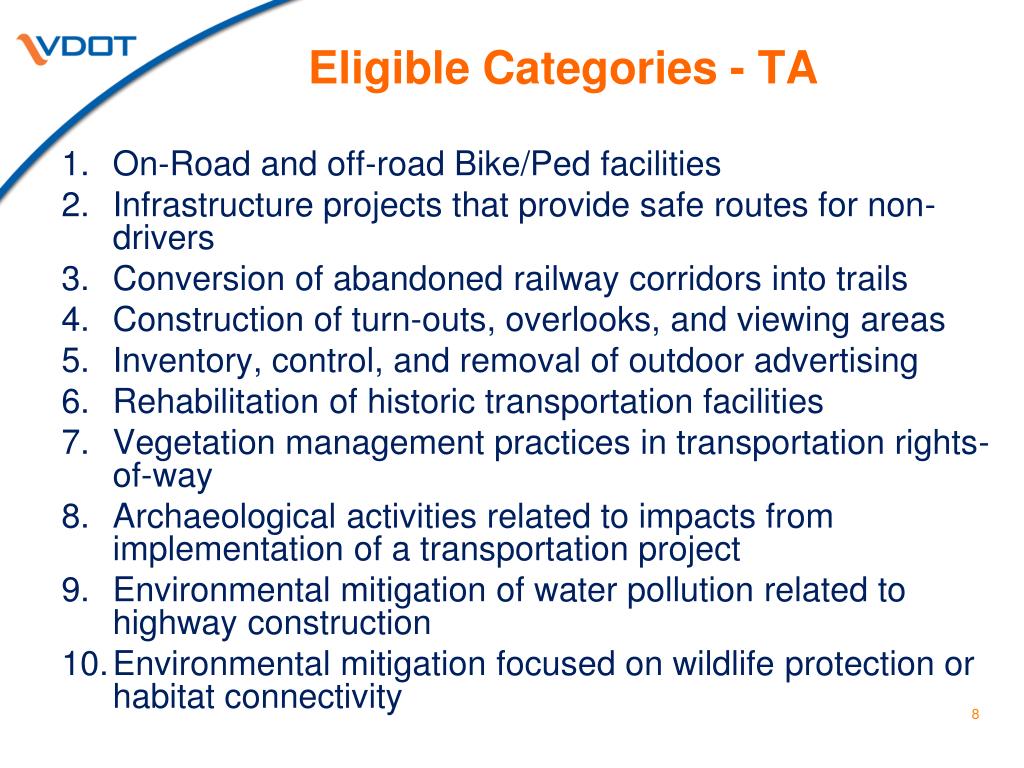 VDOT

Eligible Categories - TA

1. On-Road and off-road Bike/Ped facilities
2. Infrastructure projects that provide safe routes for non-drivers
3. Conversion of abandoned railway corridors into trails
4. Construction of turn-outs, overlooks, and viewing areas
5. Inventory, control, and removal of outdoor advertising
6. Rehabilitation of historic transportation facilities
7. Vegetation management practices in transportation rights-of-way
8. Archaeological activities related to impacts from implementation of a transportation project
9. Environmental mitigation of water pollution related to highway construction
10. Environmental mitigation focused on wildlife protection or habitat connectivity

8